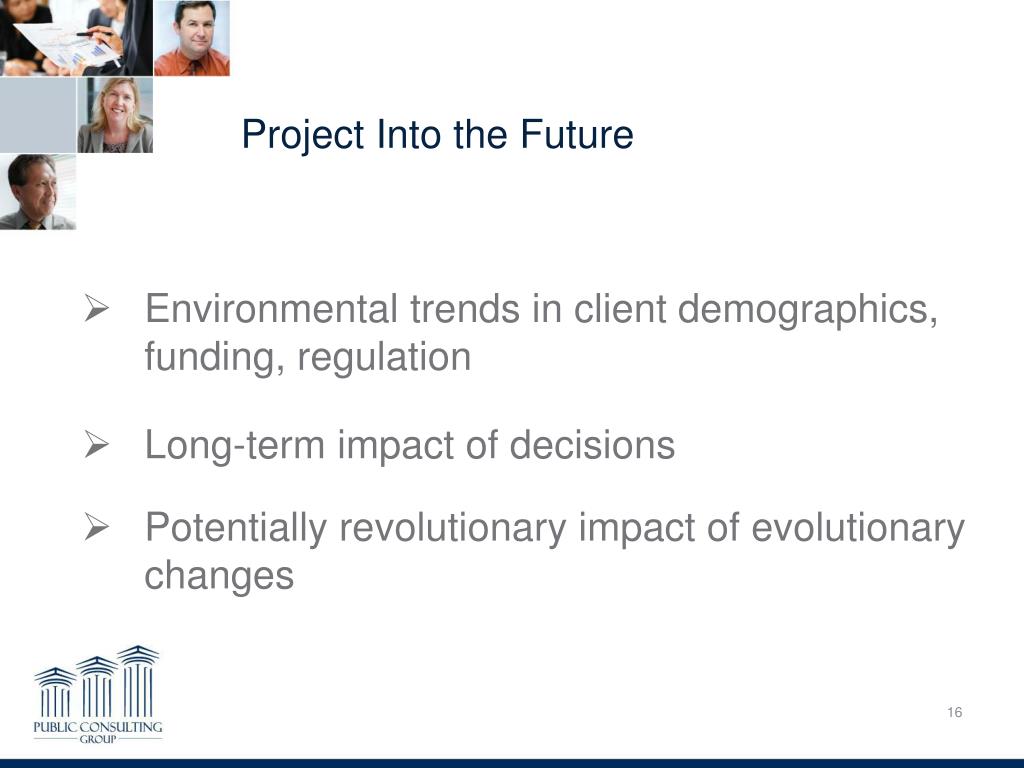 Project Into the Future

➢ Environmental trends in client demographics, funding, regulation

➢ Long-term impact of decisions

➢ Potentially revolutionary impact of evolutionary changes

PUBLIC CONSULTING GROUP

16